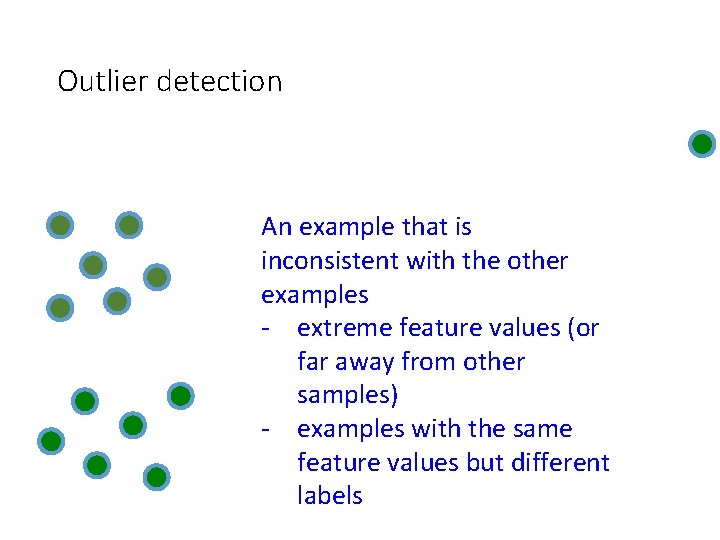 Outlier detection

An example that is inconsistent with the other examples
- extreme feature values (or far away from other samples)
- examples with the same feature values but different labels